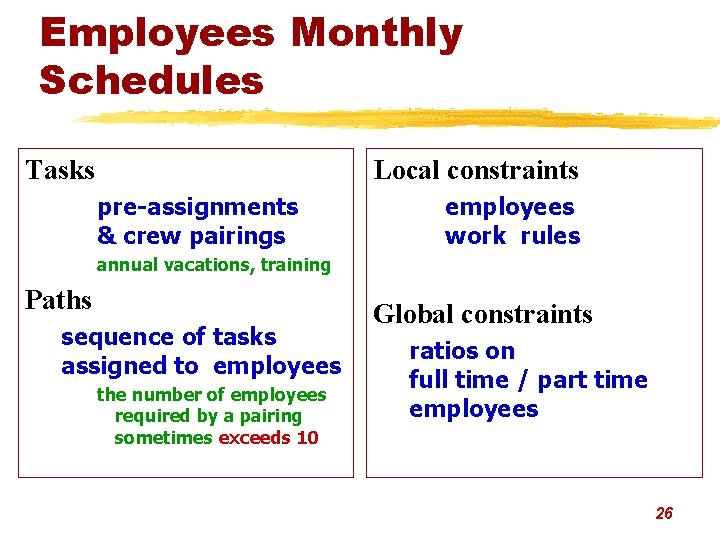 Employees Monthly Schedules

Tasks

pre-assignments
& crew pairings

annual vacations, training

Paths

sequence of tasks
assigned to employees

the number of employees required by a pairing sometimes exceeds 10

Local constraints

employees
work rules

Global constraints

ratios on
full time / part time
employees

26